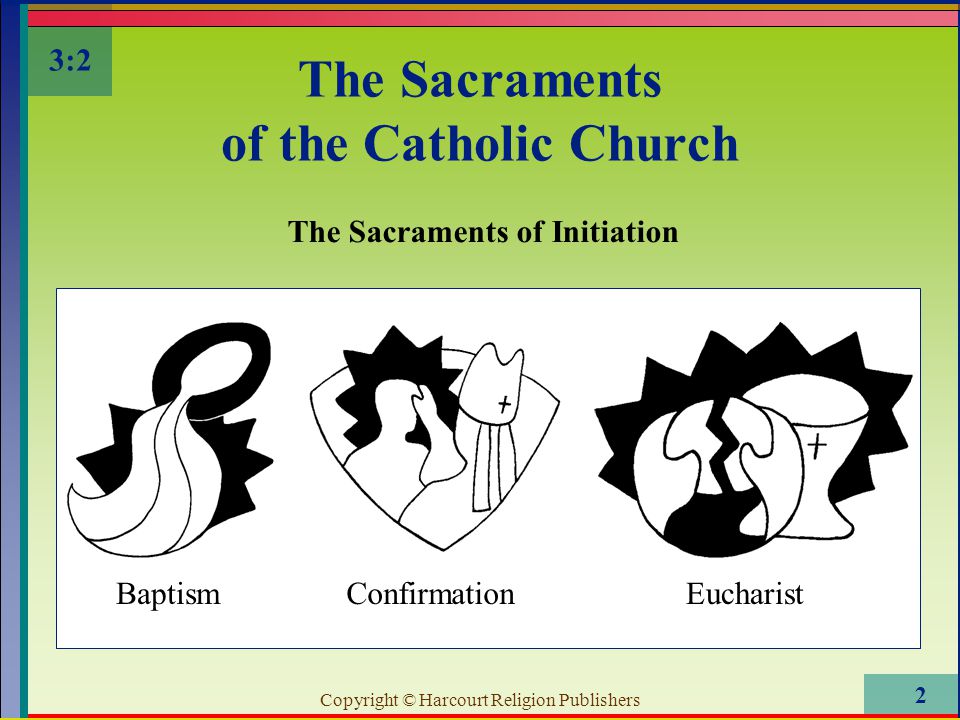 3:2

The Sacraments of the Catholic Church

The Sacraments of Initiation

Baptism

Confirmation

Eucharist

Copyright © Harcourt Religion Publishers

2